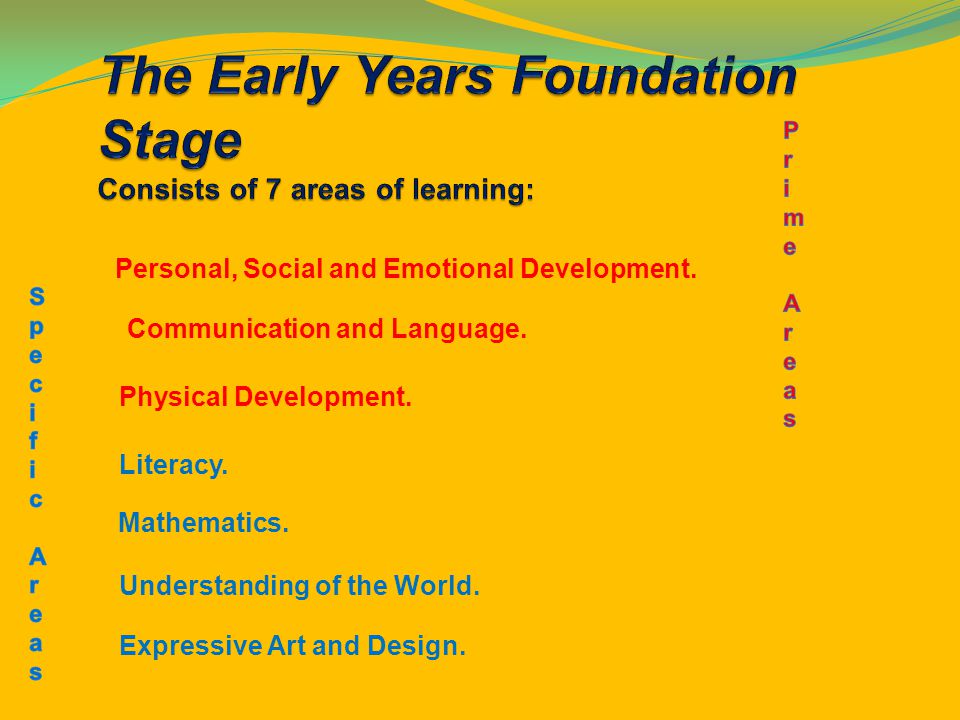 The Early Years Foundation Stage
Consists of 7 areas of learning:

Prime Areas

Personal, Social and Emotional Development.

Communication and Language.

Physical Development.

Specific Areas

Literacy.

Mathematics.

Understanding of the World.

Expressive Art and Design.